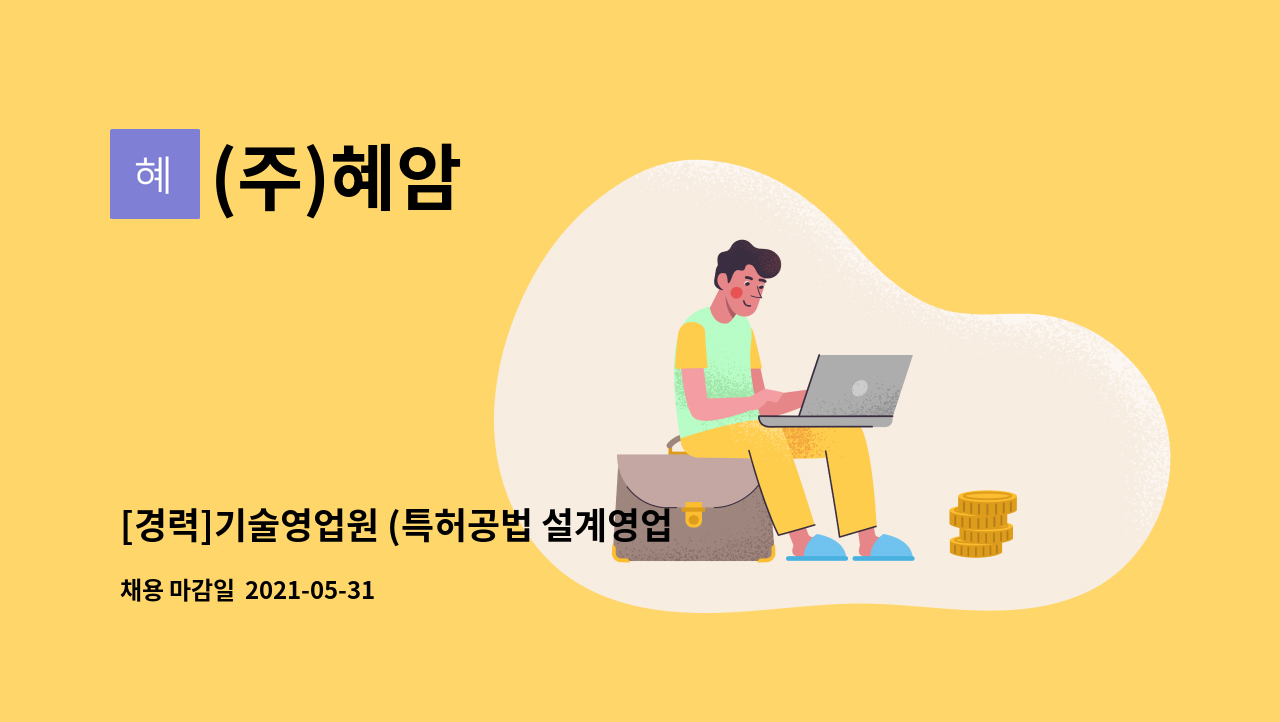 혜

(주)혜암

[경력]기술영업원 (특허공법 설계영업

채용 마감일 2021-05-31